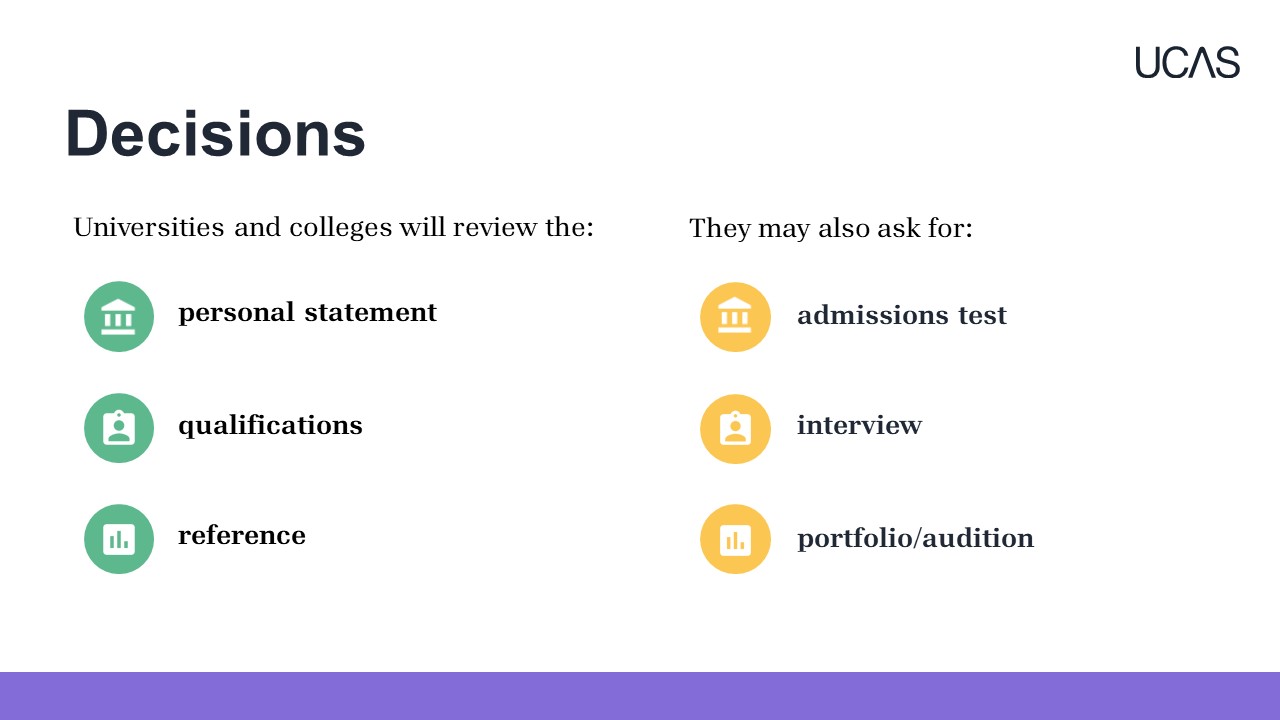 UCAS

Decisions

Universities and colleges will review the:

personal statement

qualifications

reference

They may also ask for:

admissions test

interview

portfolio/audition